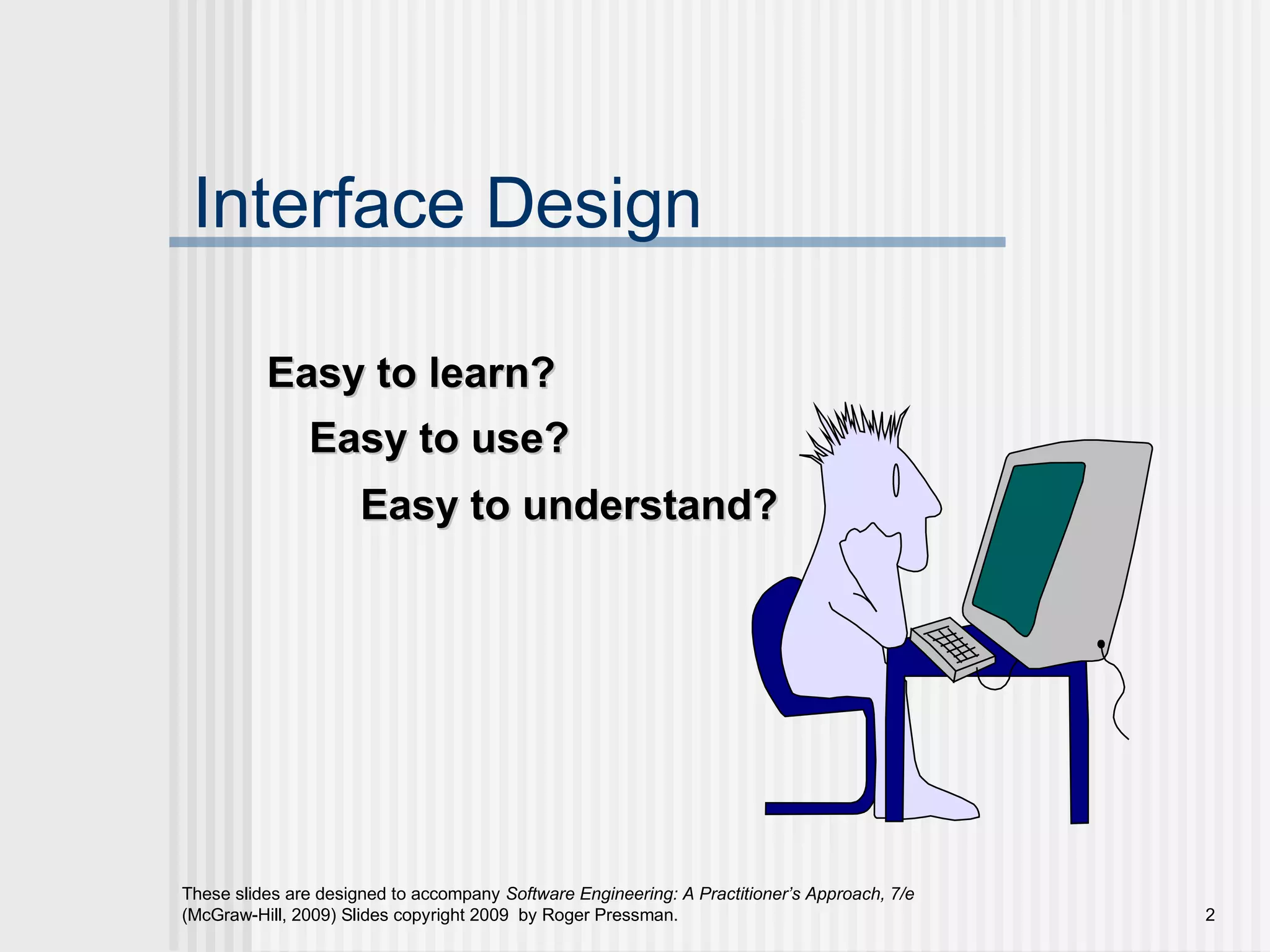 Interface Design

Easy to learn?

Easy to use?

Easy to understand?

These slides are designed to accompany Software Engineering: A Practitioner's Approach, 7/e (McGraw-Hill, 2009) Slides copyright 2009 by Roger Pressman.

2